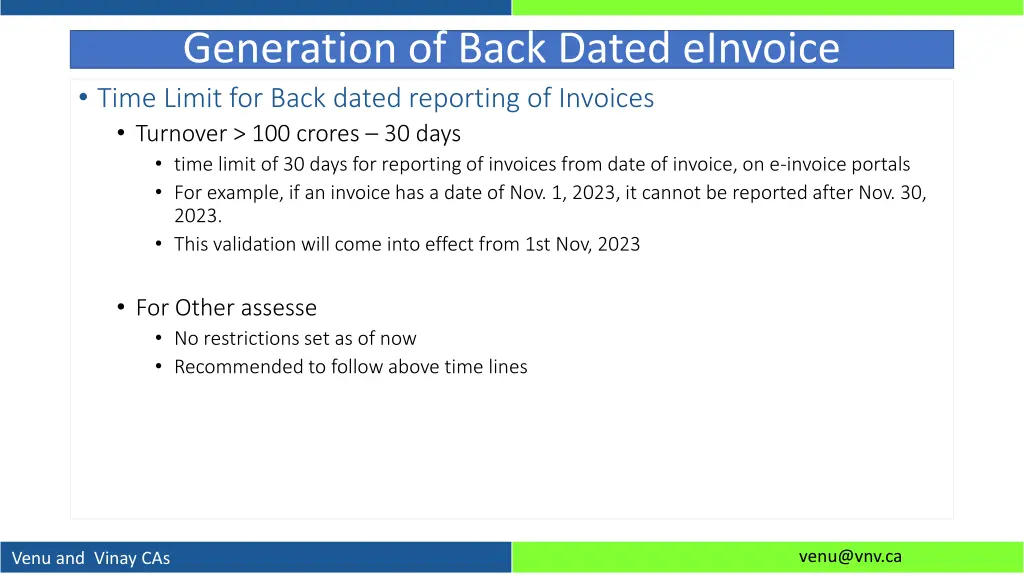 Generation of Back Dated eInvoice

• Time Limit for Back dated reporting of Invoices
  • Turnover > 100 crores – 30 days
    • time limit of 30 days for reporting of invoices from date of invoice, on e-invoice portals
    • For example, if an invoice has a date of Nov. 1, 2023, it cannot be reported after Nov. 30, 2023.
    • This validation will come into effect from 1st Nov, 2023

  • For Other assesse
    • No restrictions set as of now
    • Recommended to follow above time lines

Venu and Vinay CAs

venu@vnv.ca